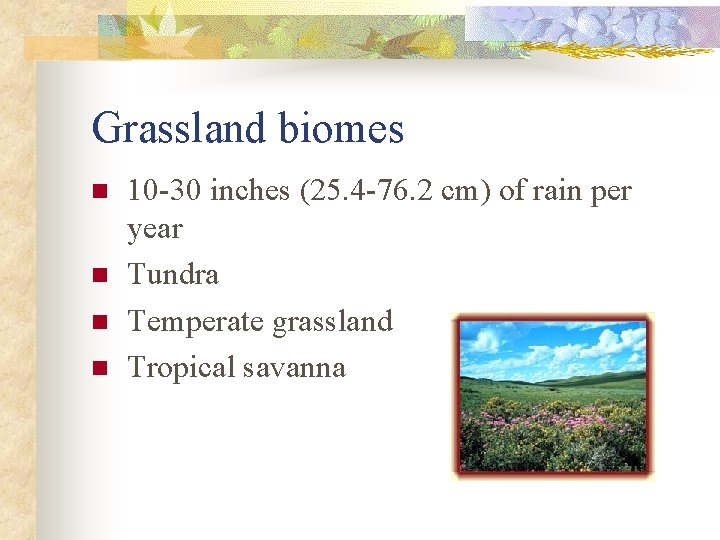 Grassland biomes

- 10-30 inches (25.4-76.2 cm) of rain per year
- Tundra
- Temperate grassland
- Tropical savanna